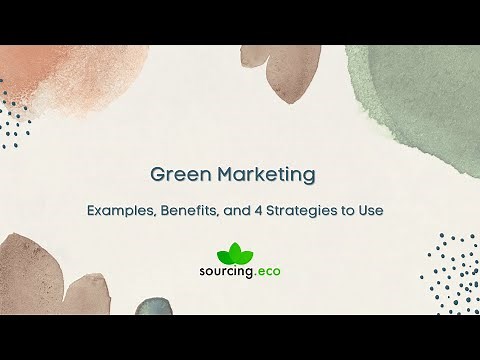 Green Marketing

Examples, Benefits, and 4 Strategies to Use

sourcing.eco